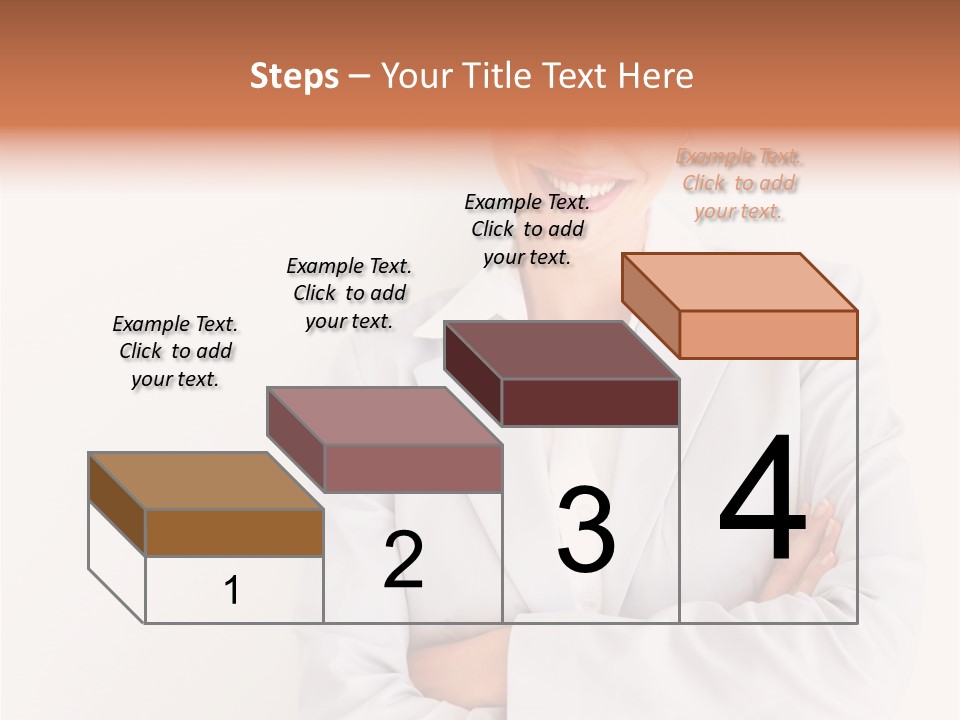 Steps – Your Title Text Here

Example Text. Click to add your text.

Example Text. Click to add your text.

Example Text. Click to add your text.

Example Text. Click to add your text.

1

2

3

4